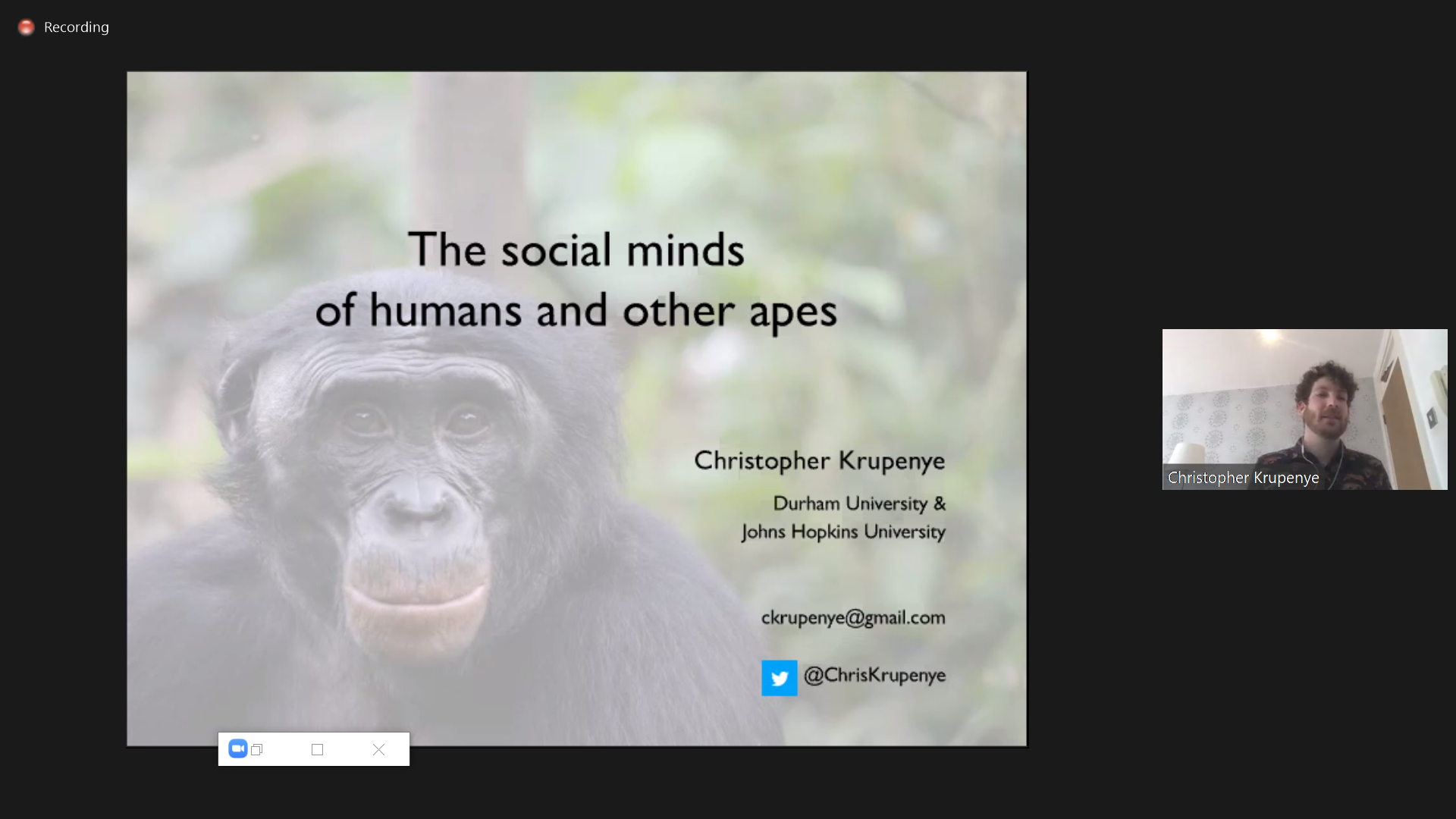 Recording

The social minds
of humans and other apes

Christopher Krupenye

Durham University &
Johns Hopkins University

ckrupenye@gmail.com

@ChrisKrupenye

Christopher Krupenye